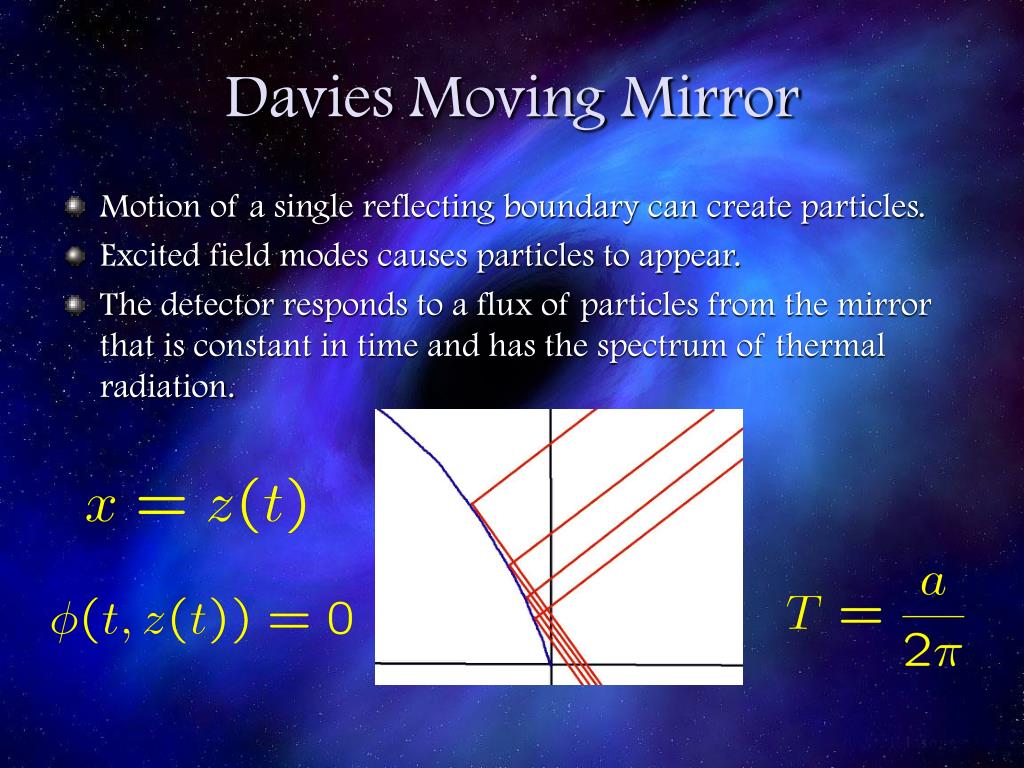 Davies Moving Mirror

Motion of a single reflecting boundary can create particles.

Excited field modes causes particles to appear.

The detector responds to a flux of particles from the mirror that is constant in time and has the spectrum of thermal radiation.

$x = z(t)$

$\phi(t, z(t)) = 0$

$T = \frac{a}{2\pi}$